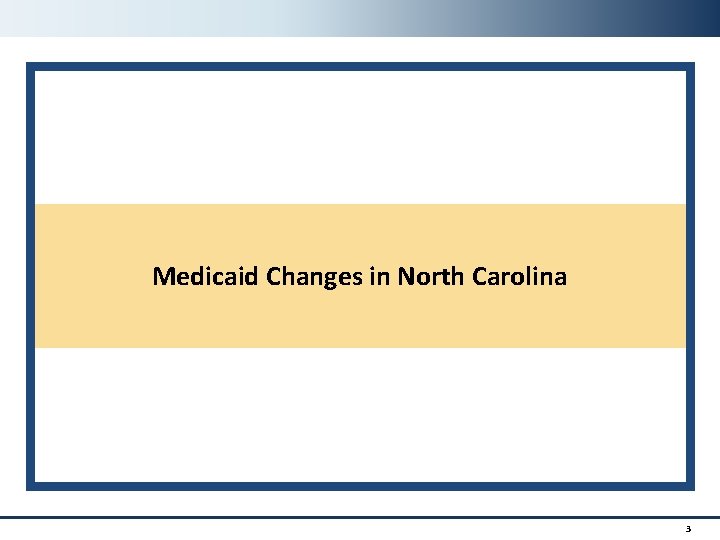 Medicaid Changes in North Carolina

3